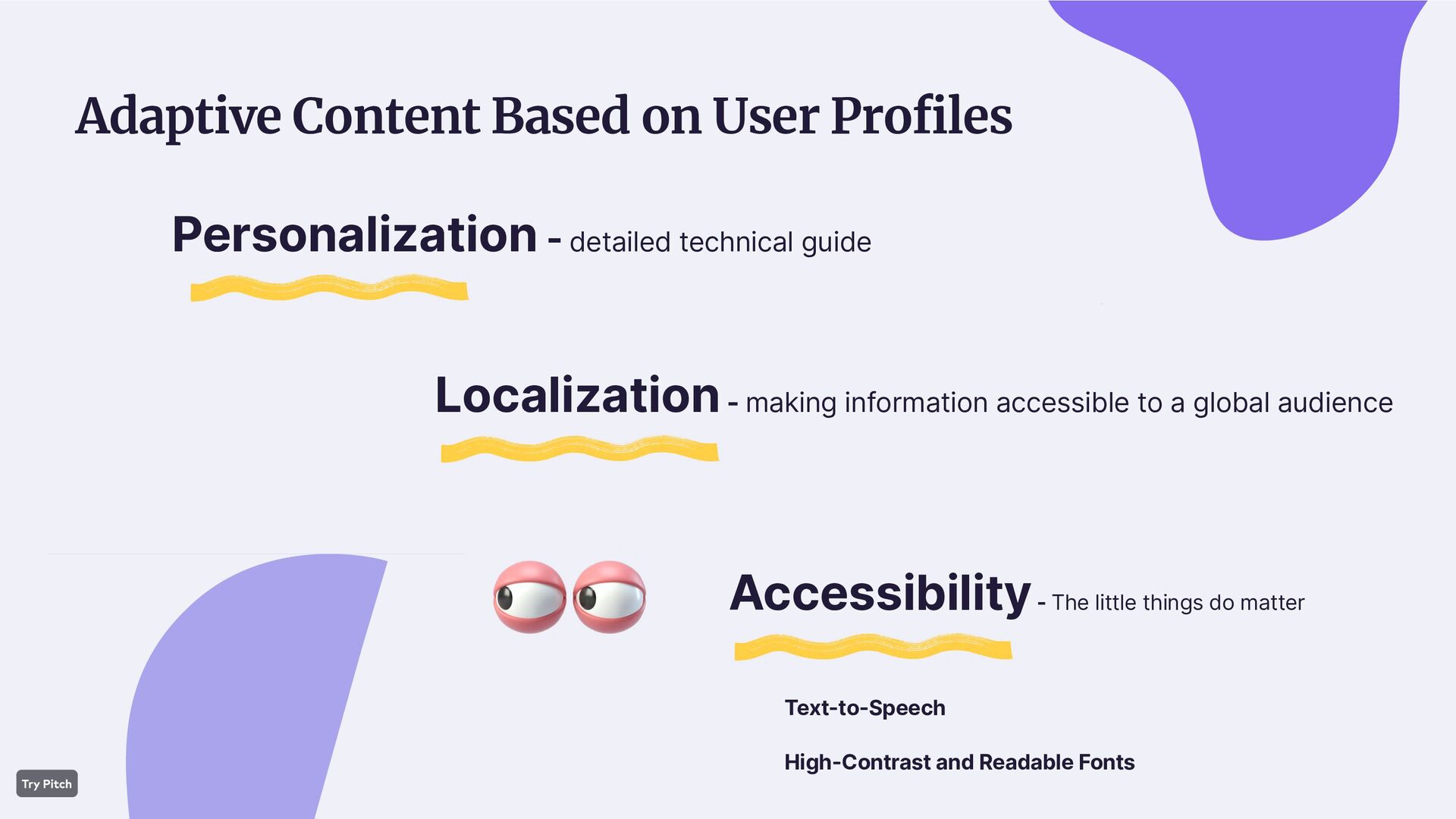 Adaptive Content Based on User Profiles

Personalization - detailed technical guide

Localization - making information accessible to a global audience

Accessibility - The little things do matter

Text-to-Speech

High-Contrast and Readable Fonts

Try Pitch